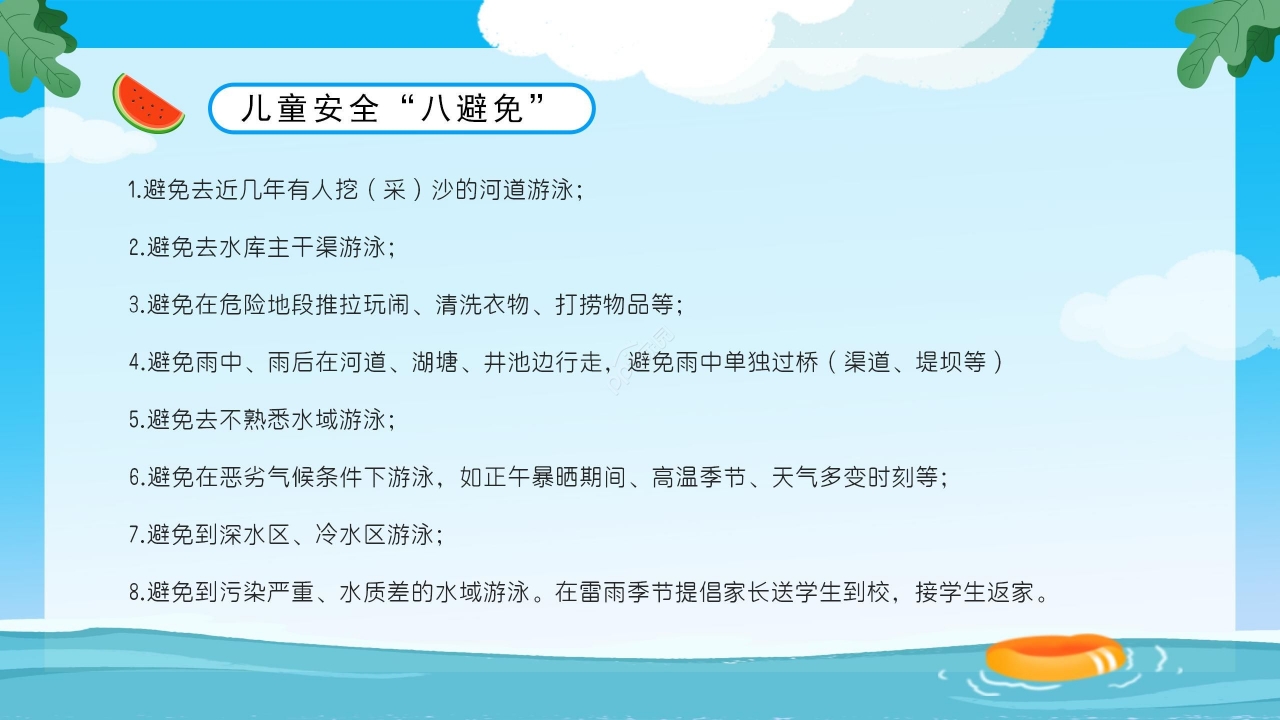 儿童安全“八避免”

1.避免去近几年有人挖（采）沙的河道游泳；

2.避免去水库主干渠游泳；

3.避免在危险地段推拉玩闹、清洗衣物、打捞物品等；

4.避免雨中、雨后在河道、湖塘、井池边行走，避免雨中单独过桥（渠道、堤坝等）

5.避免去不熟悉水域游泳；

6.避免在恶劣气候条件下游泳，如正午暴晒期间、高温季节、天气多变时刻等；

7.避免到深水区、冷水区游泳；

8.避免到污染严重、水质差的水域游泳。在雷雨季节提倡家长送学生到校，接学生返家。